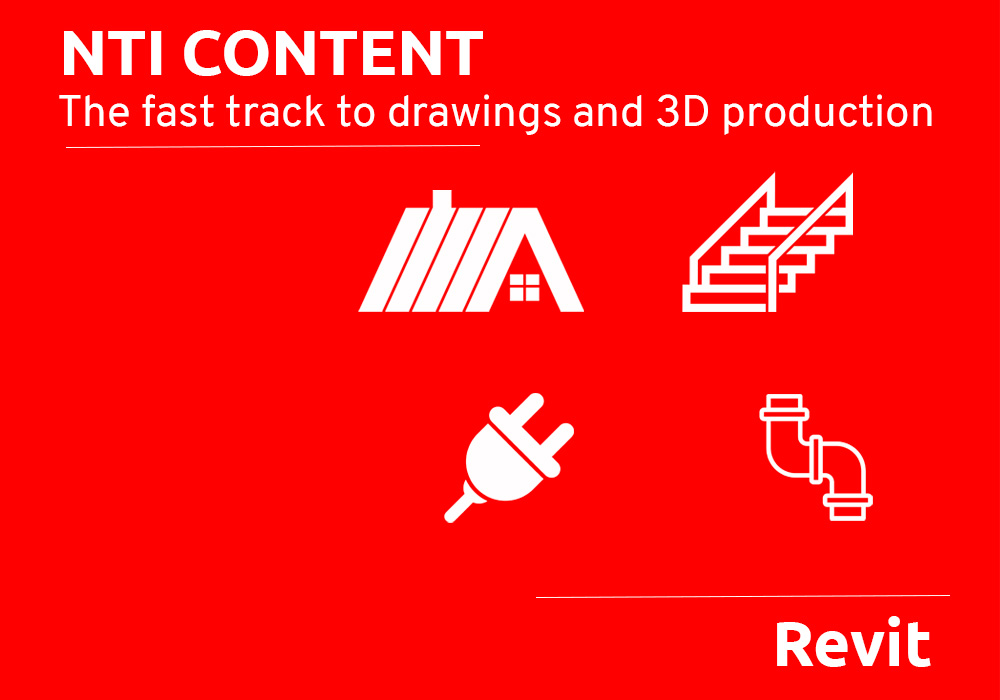 NTI CONTENT
The fast track to drawings and 3D production

Revit